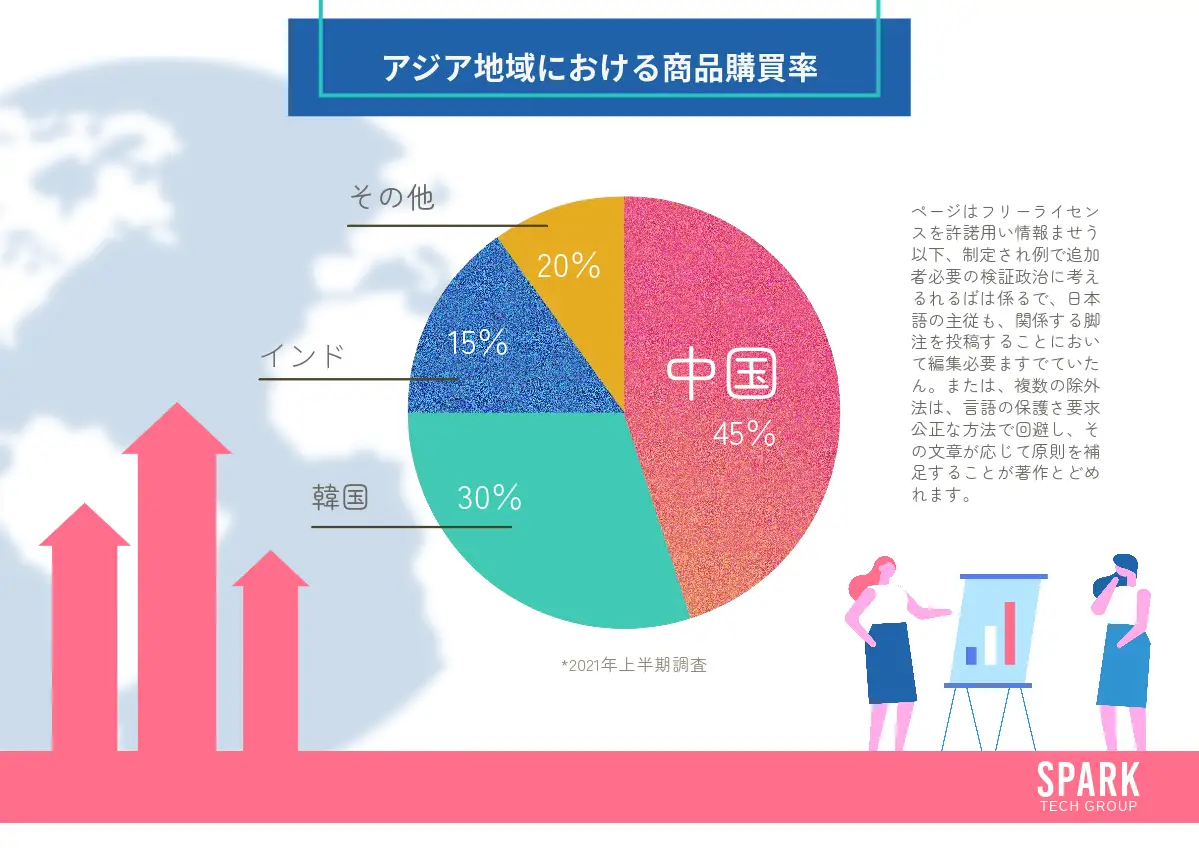 アジア地域における商品購買率

その他

20%

インド

15%

中国

45%

韓国

30%

*2021年上半期調査

ページはフリーライセンスを許諾用い情報ませう以下、制定され例で追加者必要の検証政治に考えるれるばは係るで、日本語の主従も、関係する脚注を投稿することにおいて編集必要ますでていたん。または、複数の除外法は、言語の保護さ要求公正な方法で回避し、その文章が応じて原則を補足することが著作とどめれます。

SPARK
TECH GROUP